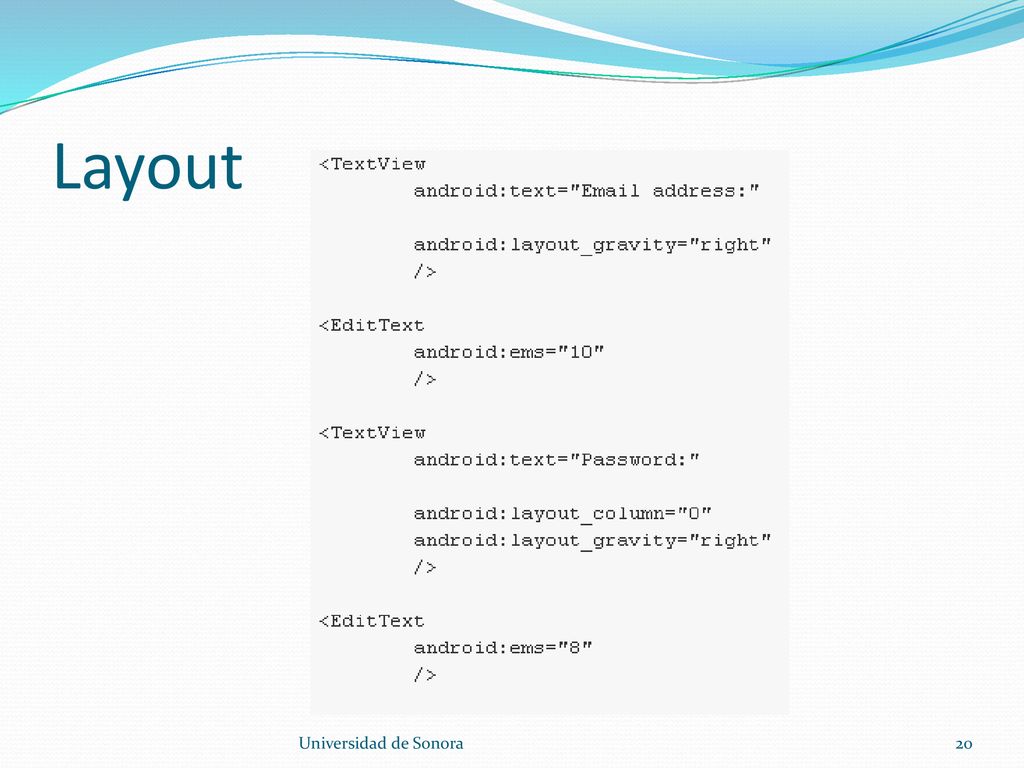 Layout

<TextView
        android:text="Email address:"

        android:layout_gravity="right"
        />

<EditText
        android:ems="10"
        />

<TextView
        android:text="Password:"

        android:layout_column="0"
        android:layout_gravity="right"
        />

<EditText
        android:ems="8"
        />

Universidad de Sonora

20